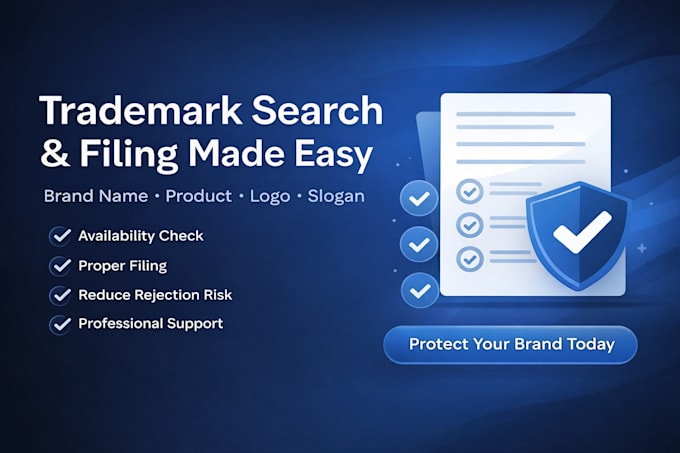 Trademark Search & Filing Made Easy

Brand Name • Product • Logo • Slogan

Availability Check
Proper Filing
Reduce Rejection Risk
Professional Support

Protect Your Brand Today